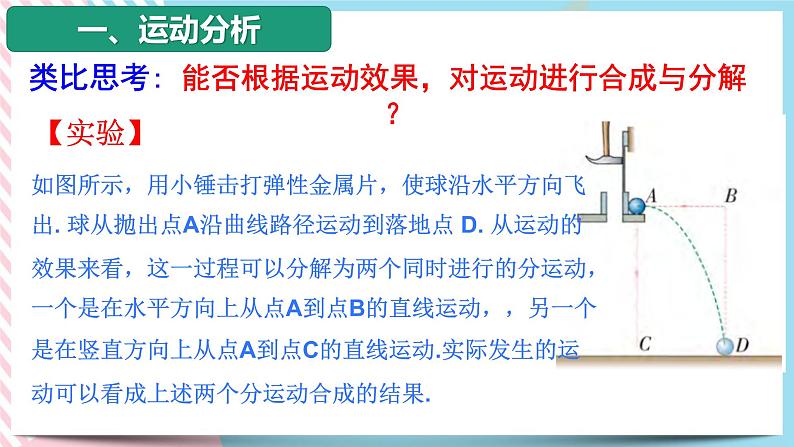 一、运动分析

类比思考：能否根据运动效果，对运动进行合成与分解？

【实验】

如图所示，用小锤击打弹性金属片，使球沿水平方向飞出. 球从抛出点A沿曲线路径运动到落地点 D. 从运动的效果来看，这一过程可以分解为两个同时进行的分运动，一个是在水平方向上从点A到点B的直线运动，，另一个是在竖直方向上从点A到点C的直线运动.实际发生的运动可以看成上述两个分运动合成的结果.

A
B
C
D